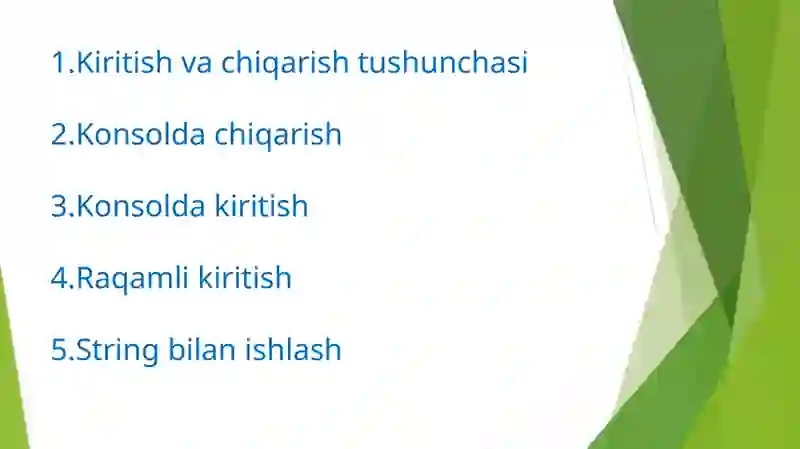 1.Kiritish va chiqarish tushunchasi

2.Konsolda chiqarish

3.Konsolda kiritish

4.Raqamli kiritish

5.String bilan ishlash